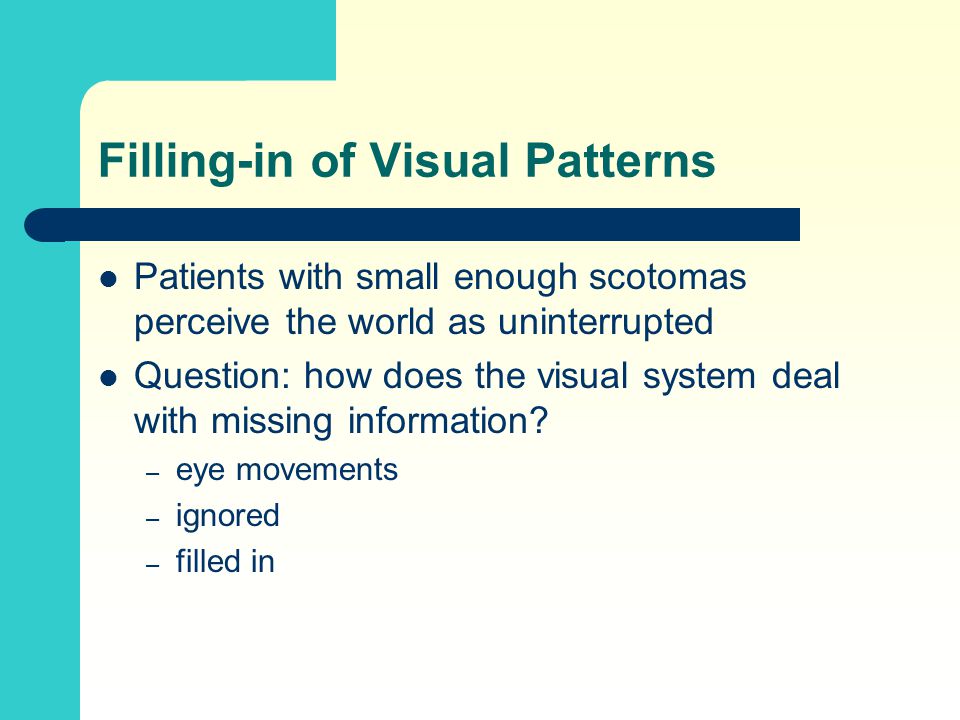 Filling-in of Visual Patterns

- Patients with small enough scotomas perceive the world as uninterrupted
- Question: how does the visual system deal with missing information?
  – eye movements
  – ignored
  – filled in